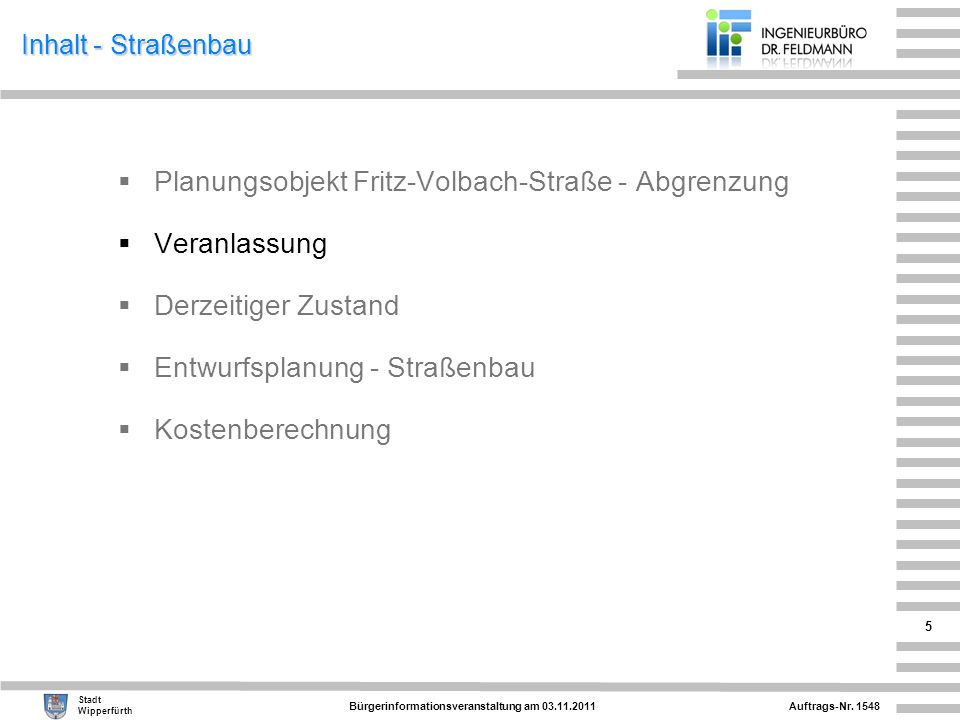 Inhalt - Straßenbau

INGENIEURBÜRO
DR. FELDMANN

▪ Planungsobjekt Fritz-Volbach-Straße - Abgrenzung

▪ Veranlassung

▪ Derzeitiger Zustand

▪ Entwurfsplanung - Straßenbau

▪ Kostenberechnung

5

Stadt Wipperfürth

Bürgerinformationsveranstaltung am 03.11.2011

Auftrags-Nr. 1548